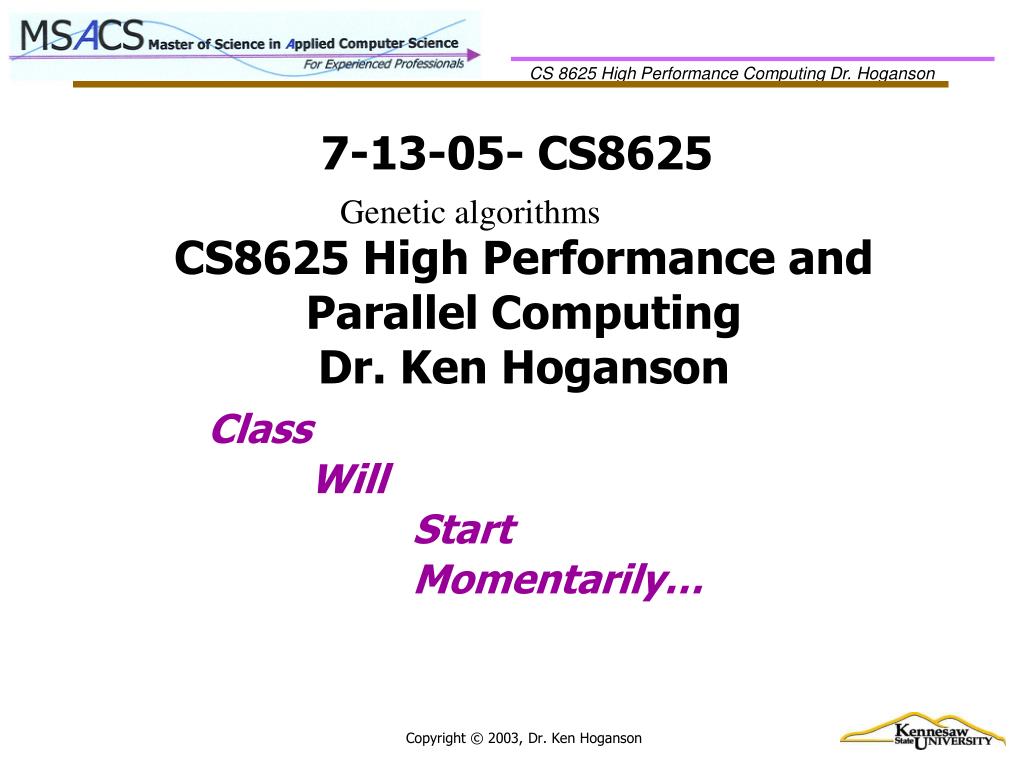 MSACS Master of Science in Applied Computer Science
For Experienced Professionals

CS 8625 High Performance Computing Dr. Hoganson

7-13-05- CS8625

Genetic algorithms

CS8625 High Performance and Parallel Computing
Dr. Ken Hoganson

Class
Will
Start
Momentarily…

Copyright © 2003, Dr. Ken Hoganson

Kennesaw State UNIVERSITY